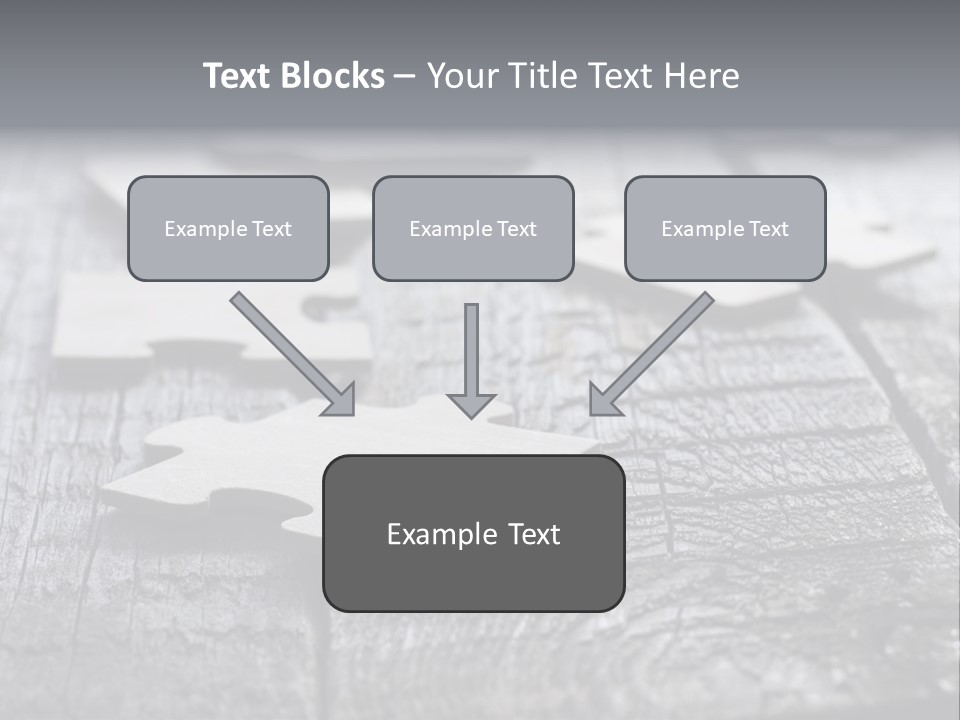 Text Blocks – Your Title Text Here

Example Text

Example Text

Example Text

Example Text